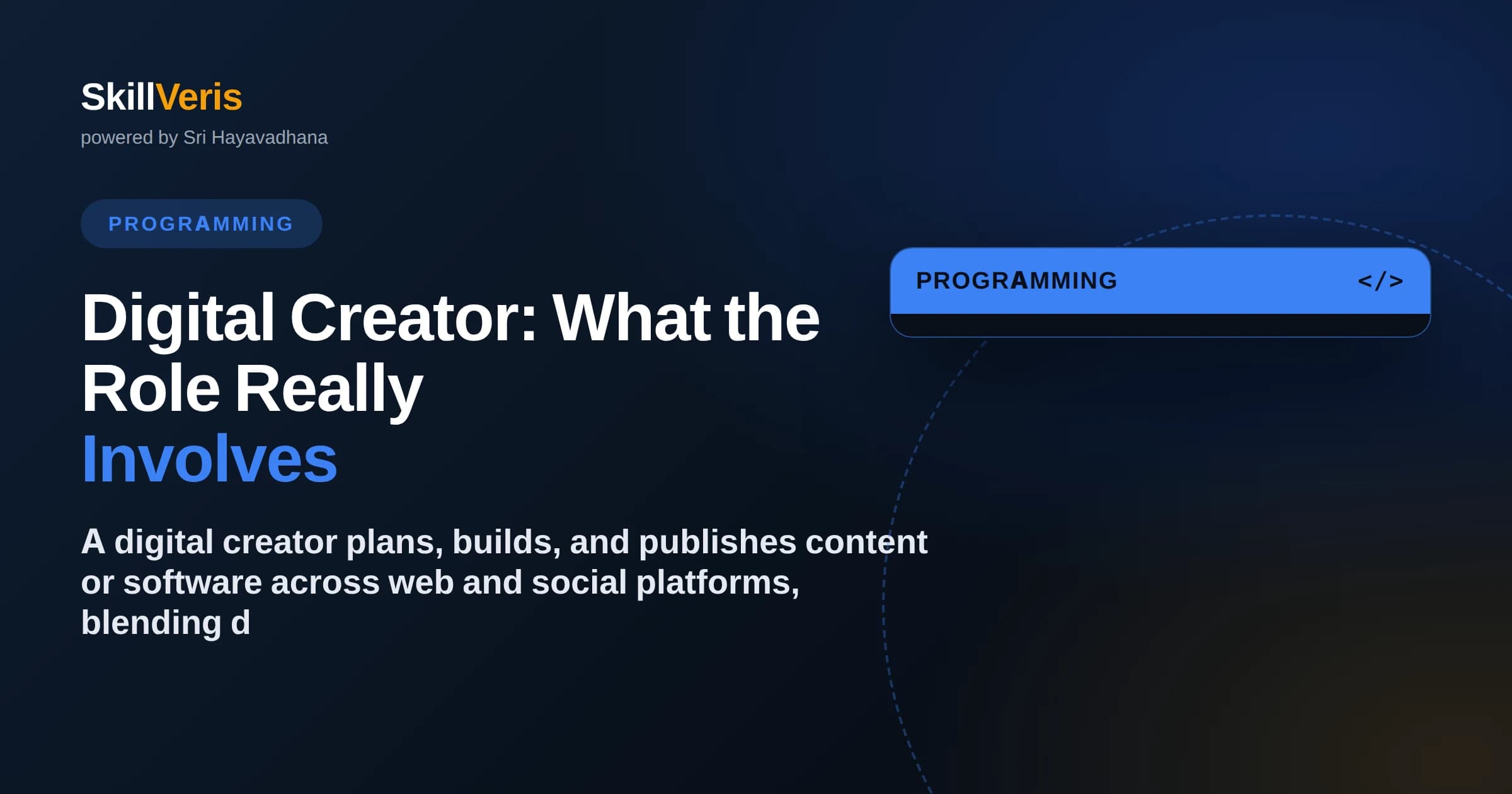 SkillVeris
powered by Sri Hayavadhana

PROGRAMMING

Digital Creator: What the Role Really Involves

A digital creator plans, builds, and publishes content or software across web and social platforms, blending d

PROGRAMMING </>